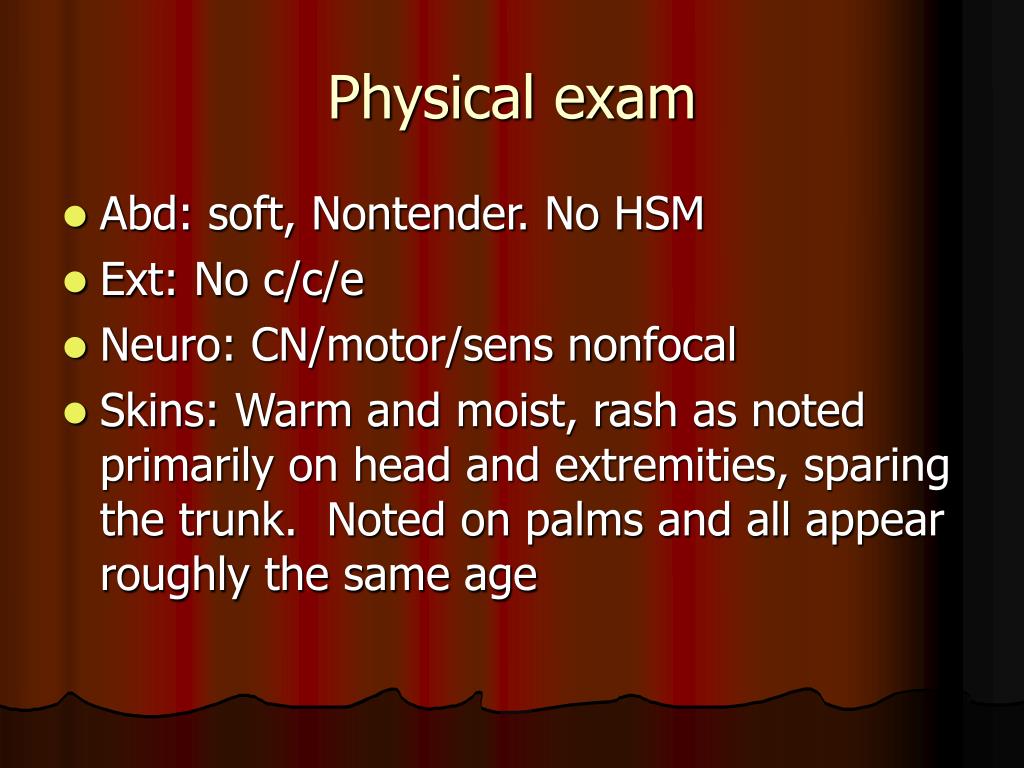 Physical exam

- Abd: soft, Nontender. No HSM
- Ext: No c/c/e
- Neuro: CN/motor/sens nonfocal
- Skins: Warm and moist, rash as noted primarily on head and extremities, sparing the trunk. Noted on palms and all appear roughly the same age